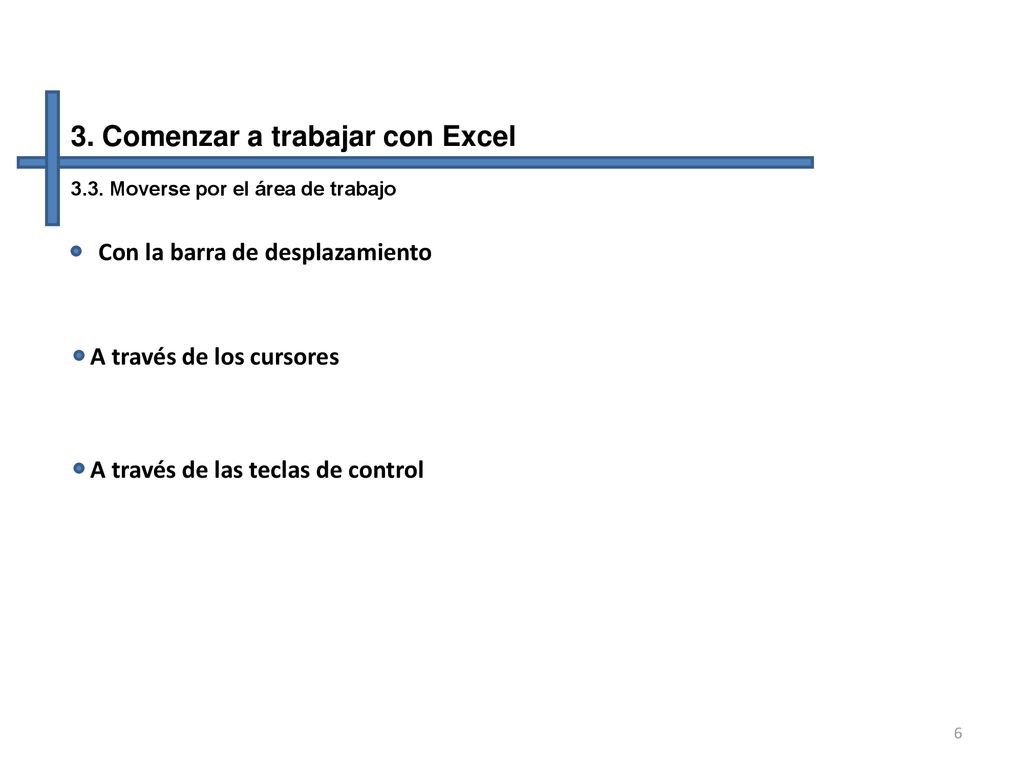 3. Comenzar a trabajar con Excel

3.3. Moverse por el área de trabajo

Con la barra de desplazamiento

A través de los cursores

A través de las teclas de control

6